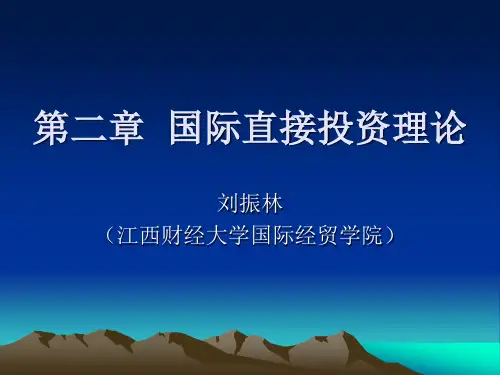 第二章 国际直接投资理论

刘振林
（江西财经大学国际经贸学院）